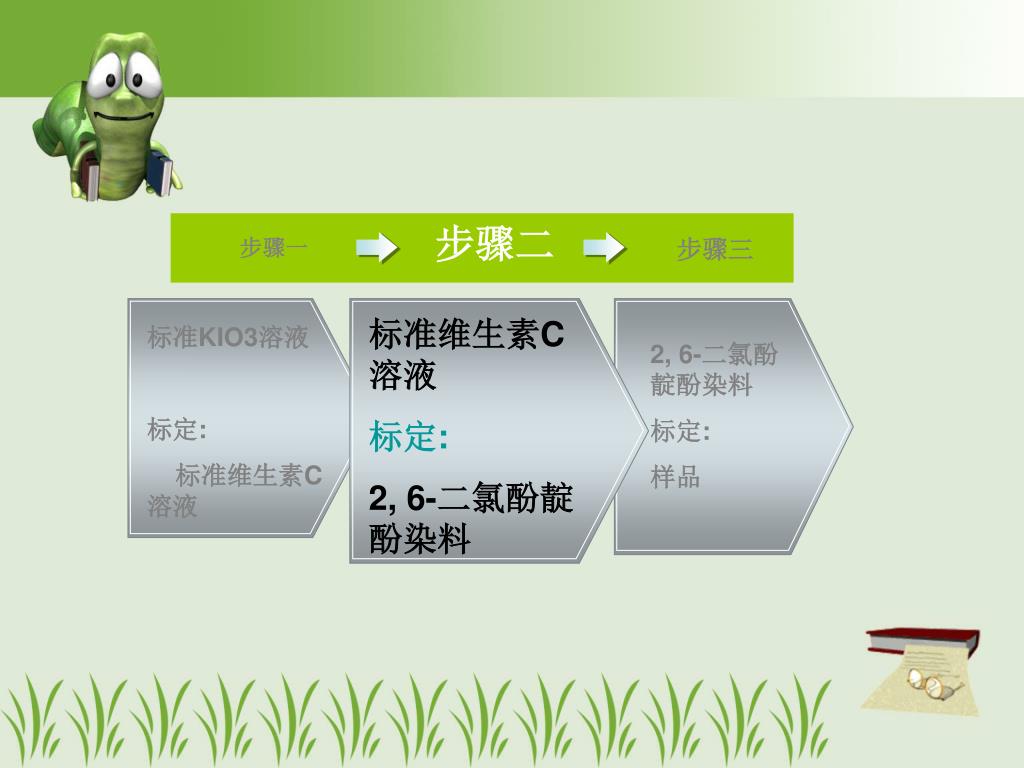 步骤一

步骤二

步骤三

标准KIO3溶液

标定:

标准维生素C溶液

标准维生素C溶液

标定:

2, 6-二氯酚靛酚染料

2, 6-二氯酚靛酚染料

标定:

样品